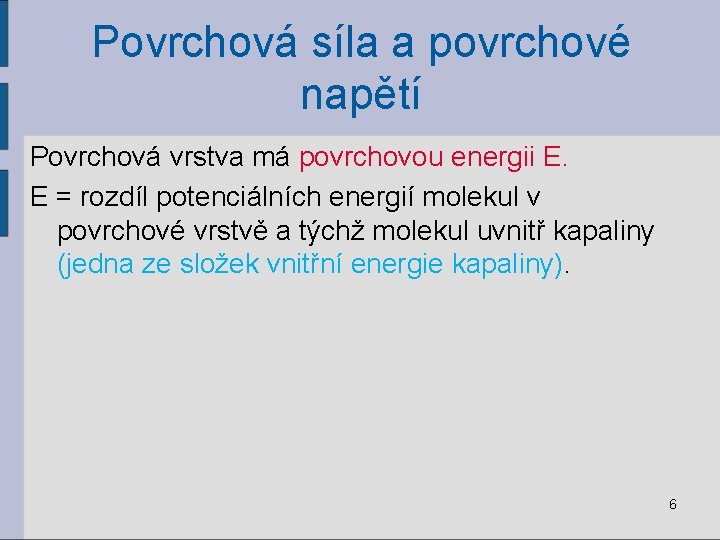 Povrchová síla a povrchové napětí

Povrchová vrstva má povrchovou energii E.

E = rozdíl potenciálních energií molekul v povrchové vrstvě a týchž molekul uvnitř kapaliny (jedna ze složek vnitřní energie kapaliny).

6